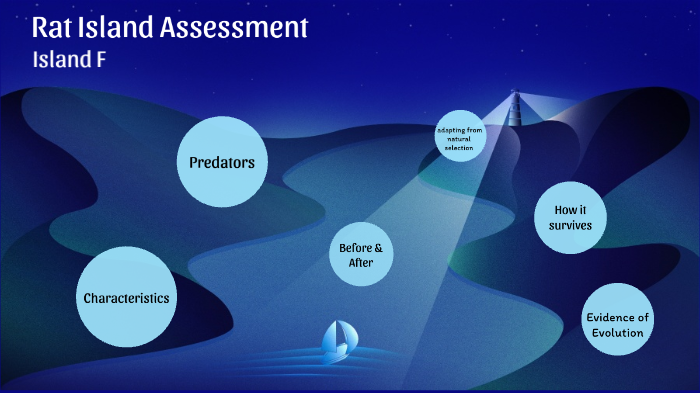 Rat Island Assessment
Island F

Predators

adapting from natural selection

How it survives

Before & After

Characteristics

Evidence of Evolution